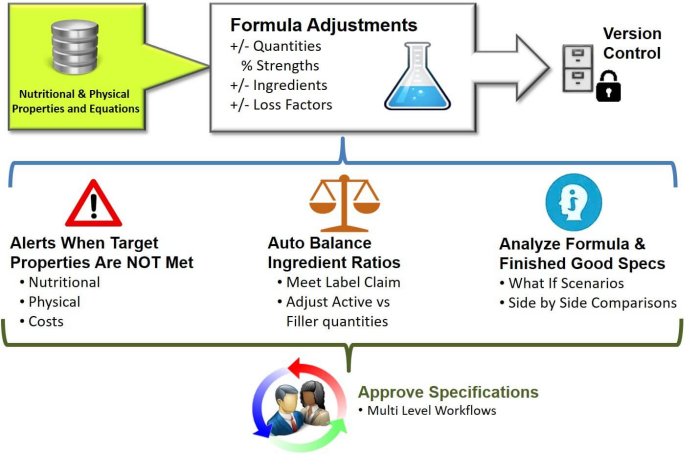 Nutritional & Physical Properties and Equations

Formula Adjustments
+/- Quantities
% Strengths
+/- Ingredients
+/- Loss Factors

Version Control

Alerts When Target Properties Are NOT Met
• Nutritional
• Physical
• Costs

Auto Balance Ingredient Ratios
• Meet Label Claim
• Adjust Active vs Filler quantities

Analyze Formula & Finished Good Specs
• What If Scenarios
• Side by Side Comparisons

Approve Specifications
• Multi Level Workflows